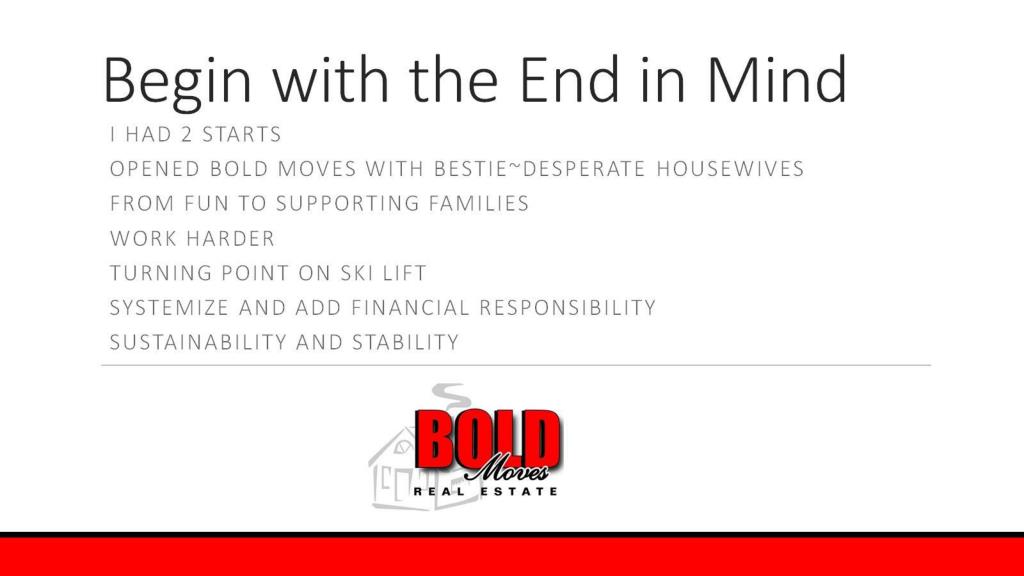 Begin with the End in Mind

I HAD 2 STARTS

OPENED BOLD MOVES WITH BESTIE~DESPERATE HOUSEWIVES

FROM FUN TO SUPPORTING FAMILIES

WORK HARDER

TURNING POINT ON SKI LIFT

SYSTEMIZE AND ADD FINANCIAL RESPONSIBILITY

SUSTAINABILITY AND STABILITY

BOLD Moves REAL ESTATE